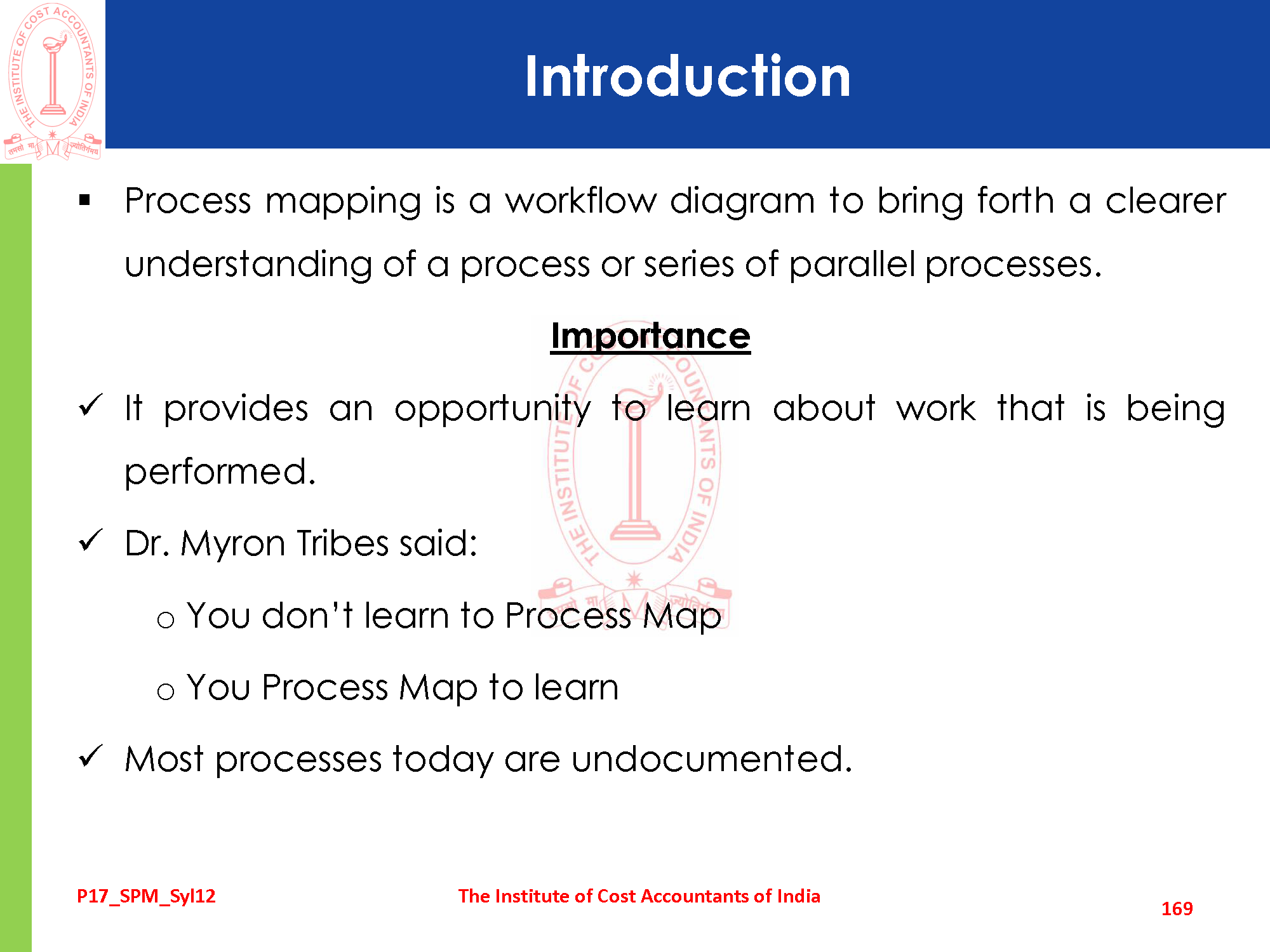 THE INSTITUTE OF COST ACCOUNTANTS OF INDIA

Introduction

▪ Process mapping is a workflow diagram to bring forth a clearer understanding of a process or series of parallel processes.

Importance

✓ It provides an opportunity to learn about work that is being performed.

✓ Dr. Myron Tribes said:

o You don't learn to Process Map

o You Process Map to learn

✓ Most processes today are undocumented.

P17_SPM_Syl12

The Institute of Cost Accountants of India

169